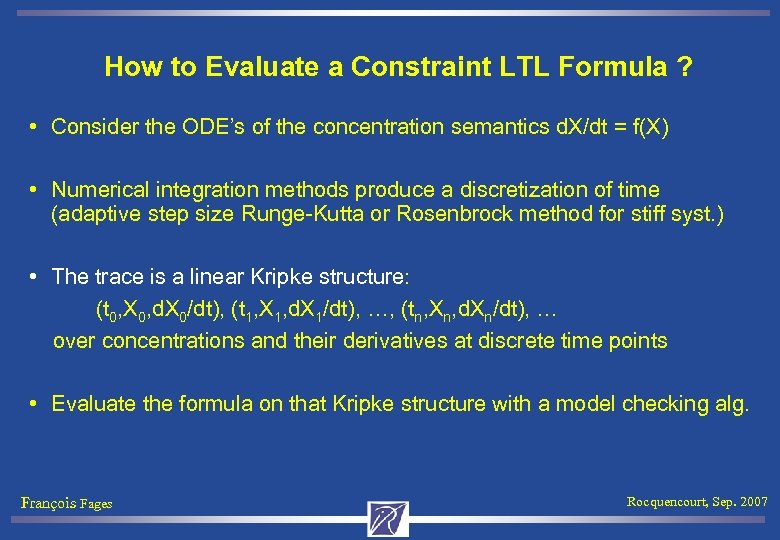 How to Evaluate a Constraint LTL Formula ?

• Consider the ODE's of the concentration semantics dX/dt = f(X)

• Numerical integration methods produce a discretization of time (adaptive step size Runge-Kutta or Rosenbrock method for stiff syst.)

• The trace is a linear Kripke structure:
$(t_0,X_0,dX_0/dt), (t_1,X_1,dX_1/dt), \ldots, (t_n,X_n,dX_n/dt), \ldots$
over concentrations and their derivatives at discrete time points

• Evaluate the formula on that Kripke structure with a model checking alg.

François Fages

Rocquencourt, Sep. 2007